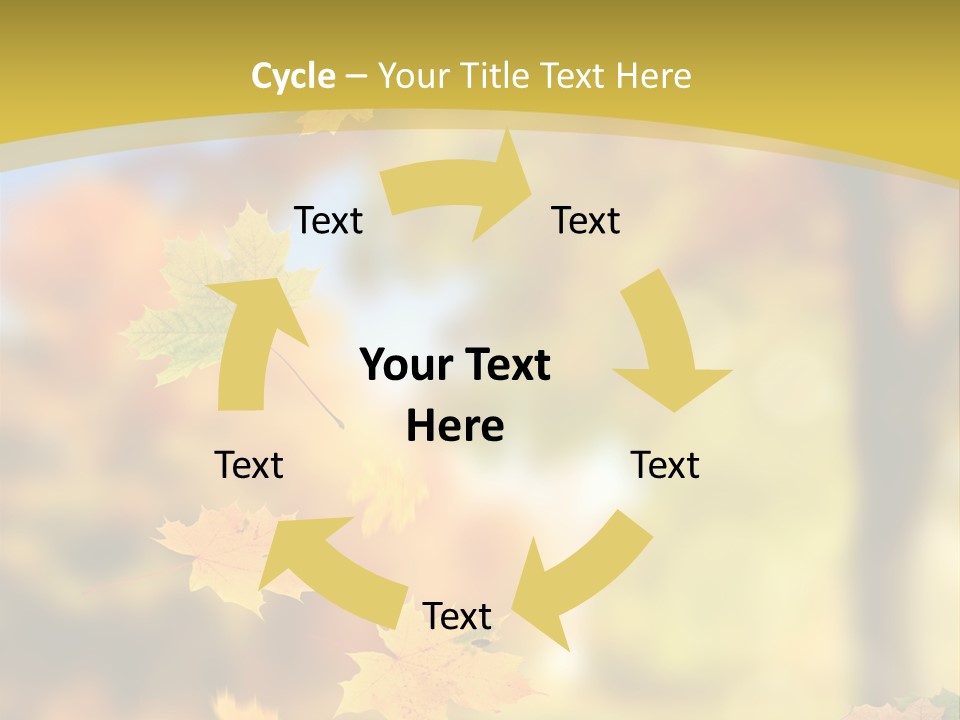 Cycle – Your Title Text Here

Text

Text

Your Text Here

Text

Text

Text